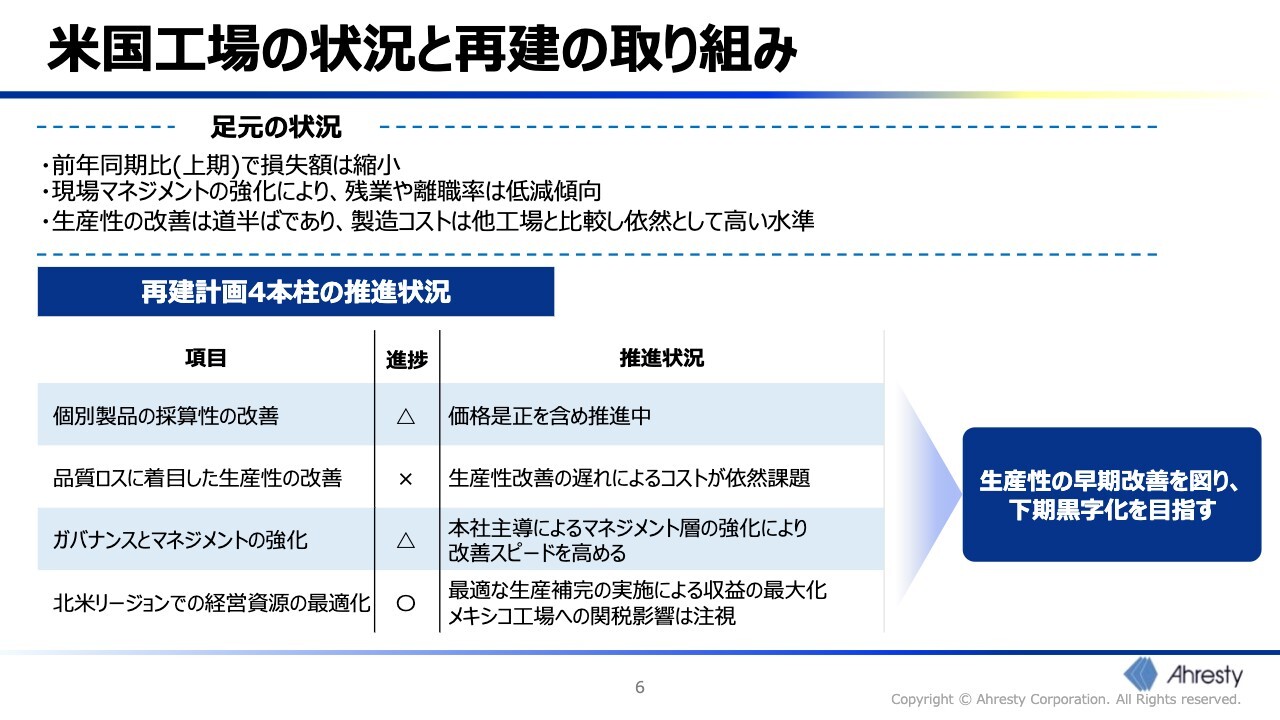 米国工場の状況と再建の取り組み

足元の状況

・前年同期比(上期)で損失額は縮小
・現場マネジメントの強化により、残業や離職率は低減傾向
・生産性の改善は道半ばであり、製造コストは他工場と比較し依然として高い水準

再建計画4本柱の推進状況

| 項目 | 進捗 | 推進状況 |
|---|---|---|
| 個別製品の採算性の改善 | △ | 価格是正を含め推進中 |
| 品質ロスに着目した生産性の改善 | × | 生産性改善の遅れによるコストが依然課題 |
| ガバナンスとマネジメントの強化 | △ | 本社主導によるマネジメント層の強化により改善スピードを高める |
| 北米リージョンでの経営資源の最適化 | ○ | 最適な生産補完の実施による収益の最大化 メキシコ工場への関税影響は注視 |

生産性の早期改善を図り、下期黒字化を目指す

6

Ahresty

Copyright © Ahresty Corporation. All Rights reserved.